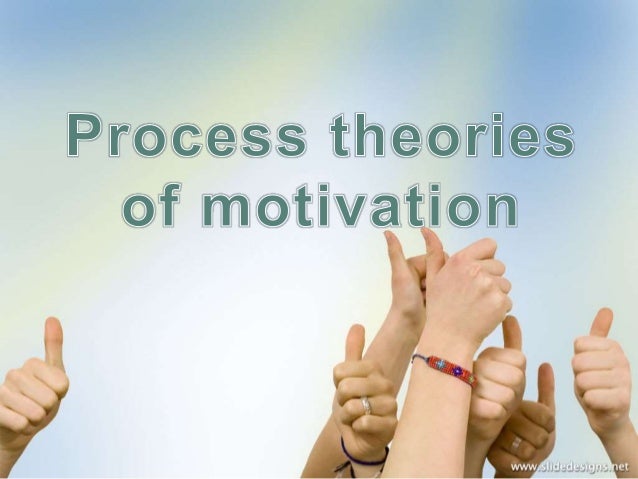 Process theories of motivation

www.slidedesigns.net